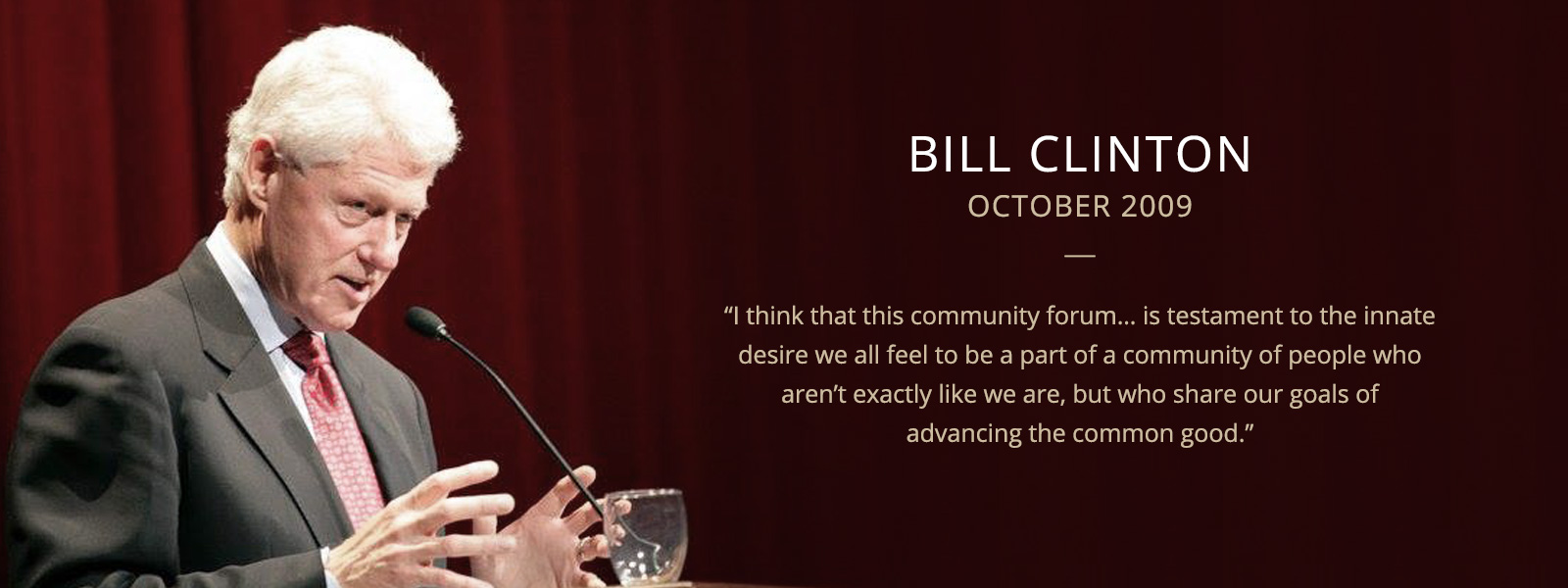 BILL CLINTON
OCTOBER 2009

“I think that this community forum… is testament to the innate desire we all feel to be a part of a community of people who aren’t exactly like we are, but who share our goals of advancing the common good.”